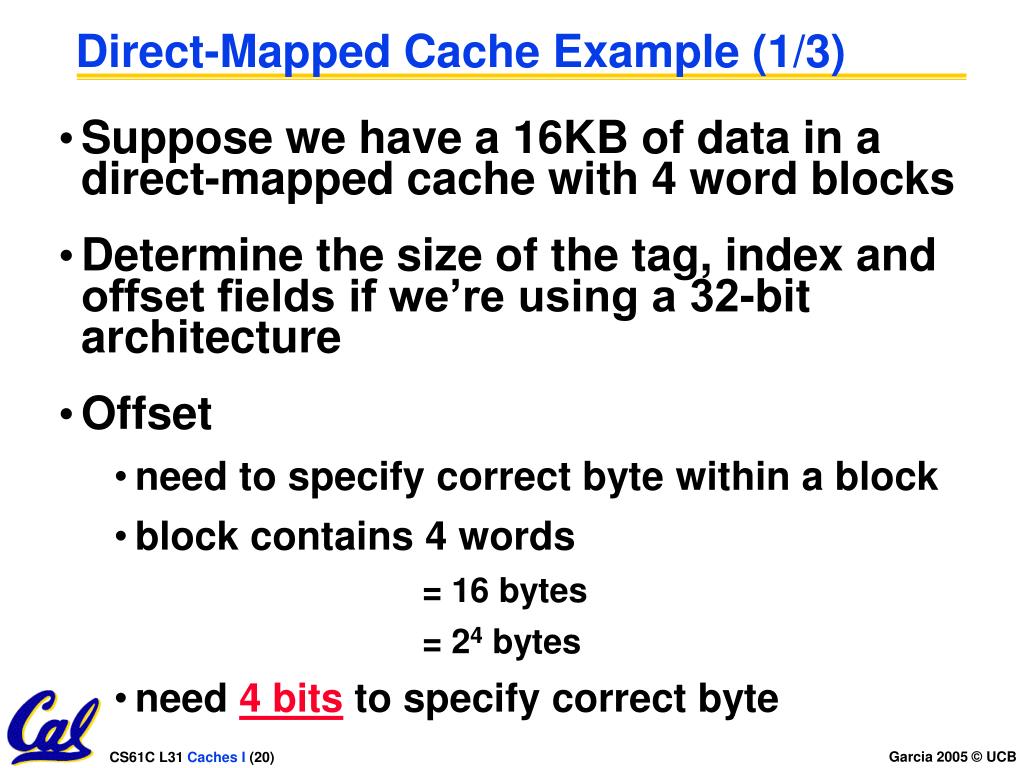 Direct-Mapped Cache Example (1/3)

• Suppose we have a 16KB of data in a direct-mapped cache with 4 word blocks

• Determine the size of the tag, index and offset fields if we're using a 32-bit architecture

• Offset

• need to specify correct byte within a block

• block contains 4 words

= 16 bytes

= $2^4$ bytes

• need 4 bits to specify correct byte

Cal

CS61C L31 Caches I (20)

Garcia 2005 © UCB